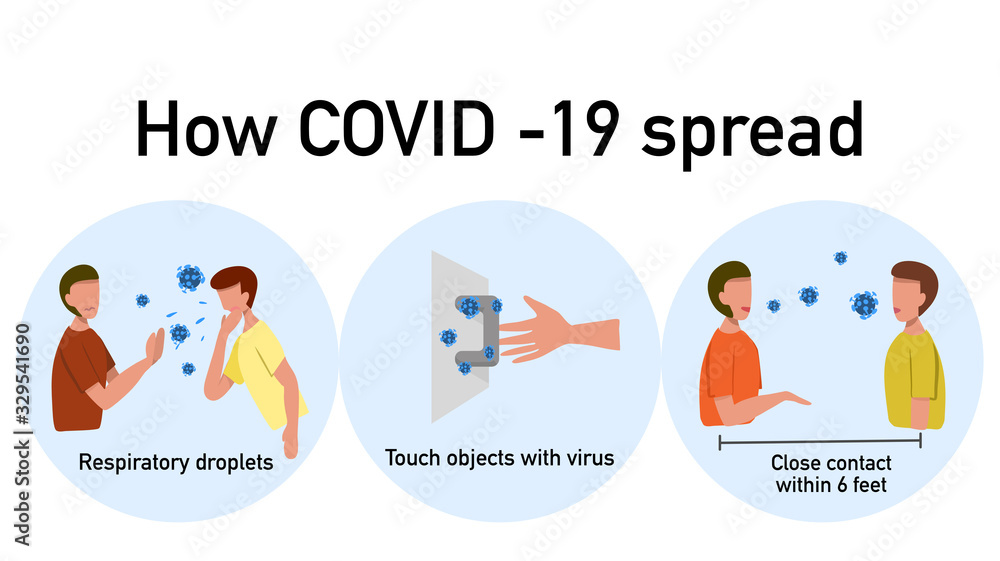 How COVID -19 spread

Respiratory droplets

Touch objects with virus

Close contact within 6 feet

Adobe Stock | #329541690